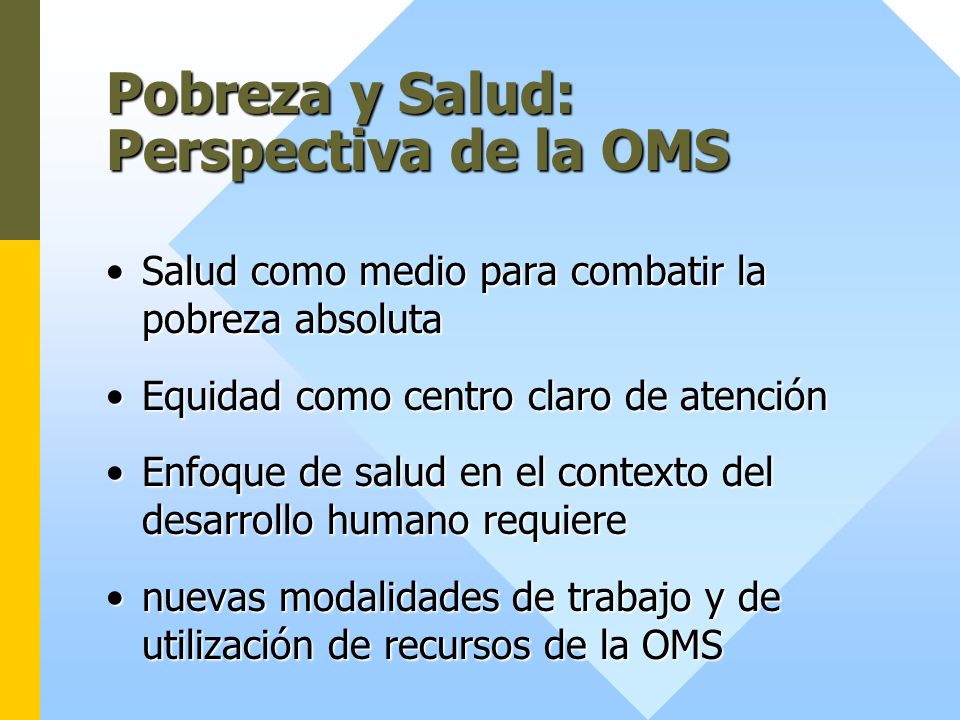 Pobreza y Salud:
Perspectiva de la OMS

• Salud como medio para combatir la pobreza absoluta

• Equidad como centro claro de atención

• Enfoque de salud en el contexto del desarrollo humano requiere

• nuevas modalidades de trabajo y de utilización de recursos de la OMS